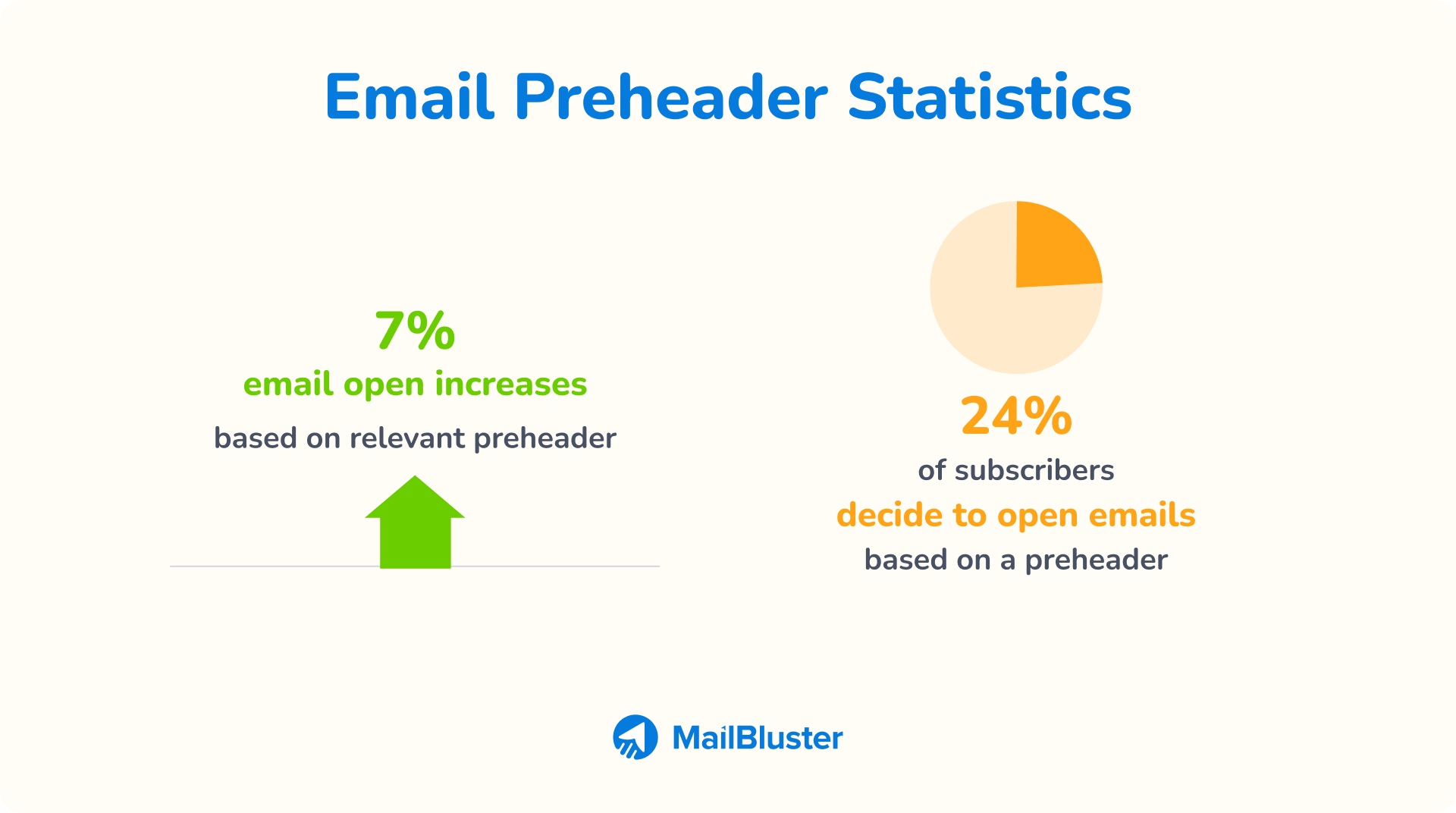 Email Preheader Statistics

7%
email open increases
based on relevant preheader

24%
of subscribers
decide to open emails
based on a preheader

MailBluster